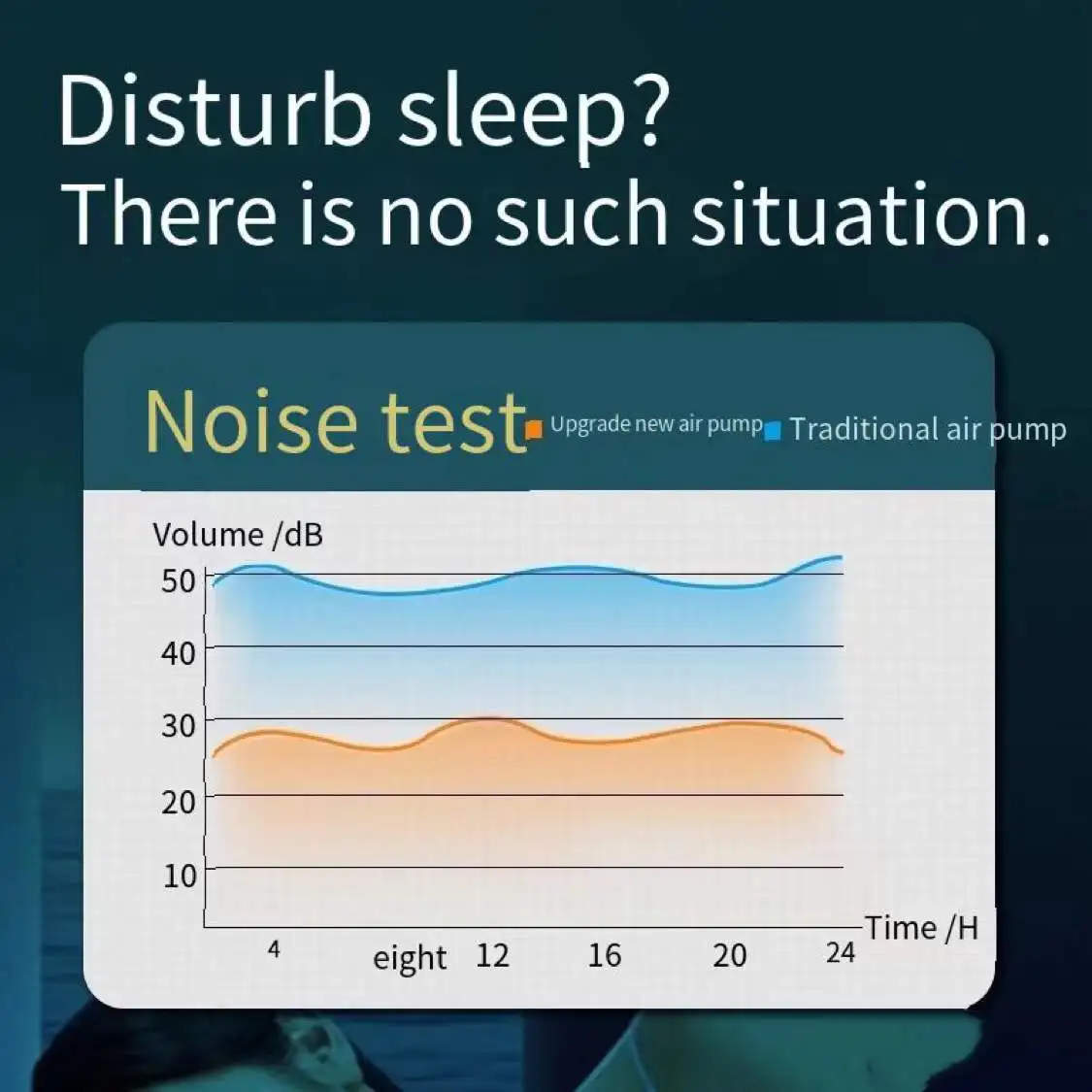 Disturb sleep?
There is no such situation.

Noise test
Upgrade new air pump
Traditional air pump

Volume /dB
50
40
30
20
10
4
eight
12
16
20
24
Time /H